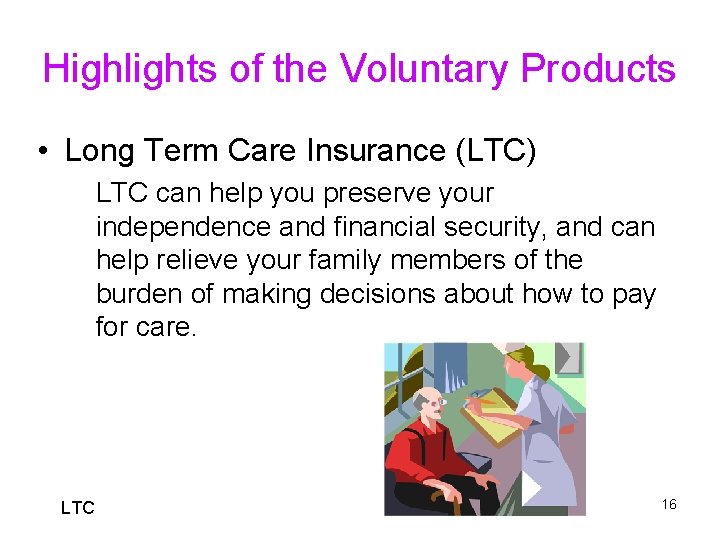 Highlights of the Voluntary Products

• Long Term Care Insurance (LTC)

LTC can help you preserve your independence and financial security, and can help relieve your family members of the burden of making decisions about how to pay for care.

LTC

16